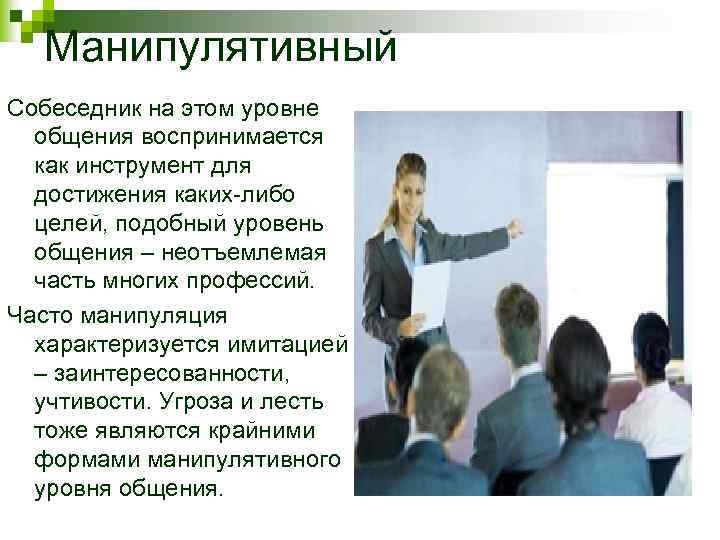 Манипулятивный

Собеседник на этом уровне общения воспринимается как инструмент для достижения каких-либо целей, подобный уровень общения – неотъемлемая часть многих профессий.

Часто манипуляция характеризуется имитацией – заинтересованности, учтивости. Угроза и лесть тоже являются крайними формами манипулятивного уровня общения.